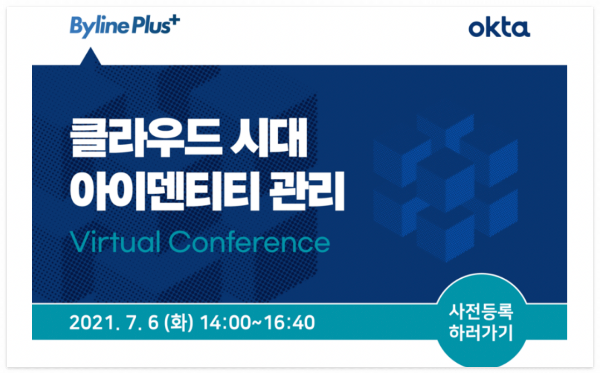 Byline Plus+

okta

클라우드 시대
아이덴티티 관리

Virtual Conference

2021. 7. 6 (화) 14:00~16:40

사전등록
하러가기